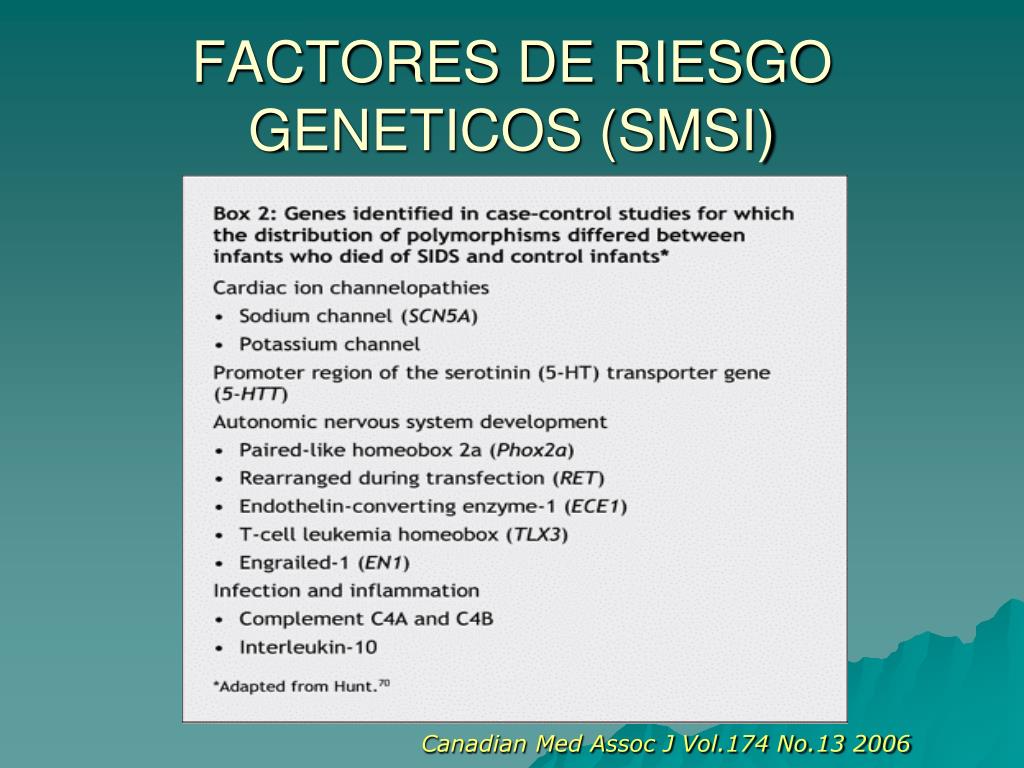 FACTORES DE RIESGO GENETICOS (SMSI)

Box 2: Genes identified in case-control studies for which the distribution of polymorphisms differed between infants who died of SIDS and control infants*

Cardiac ion channelopathies
• Sodium channel (SCN5A)
• Potassium channel

Promoter region of the serotinin (5-HT) transporter gene (5-HTT)

Autonomic nervous system development
• Paired-like homeobox 2a (Phox2a)
• Rearranged during transfection (RET)
• Endothelin-converting enzyme-1 (ECE1)
• T-cell leukemia homeobox (TLX3)
• Engrailed-1 (EN1)

Infection and inflammation
• Complement C4A and C4B
• Interleukin-10

*Adapted from Hunt.$^{70}$

Canadian Med Assoc J Vol.174 No.13 2006